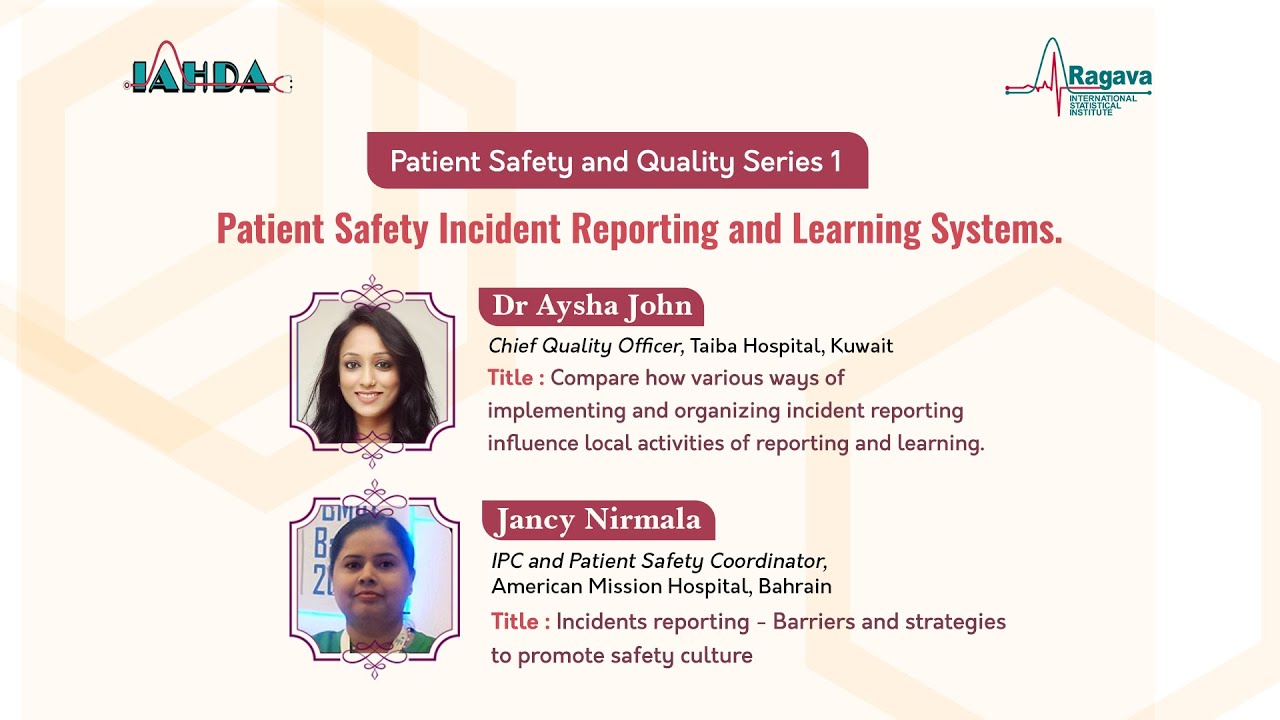 IAHDA

Ragava
INTERNATIONAL STATISTICAL INSTITUTE

Patient Safety and Quality Series 1

Patient Safety Incident Reporting and Learning Systems.

Dr Aysha John

Chief Quality Officer, Taiba Hospital, Kuwait

Title : Compare how various ways of implementing and organizing incident reporting influence local activities of reporting and learning.

Jancy Nirmala

IPC and Patient Safety Coordinator, American Mission Hospital, Bahrain

Title : Incidents reporting - Barriers and strategies to promote safety culture